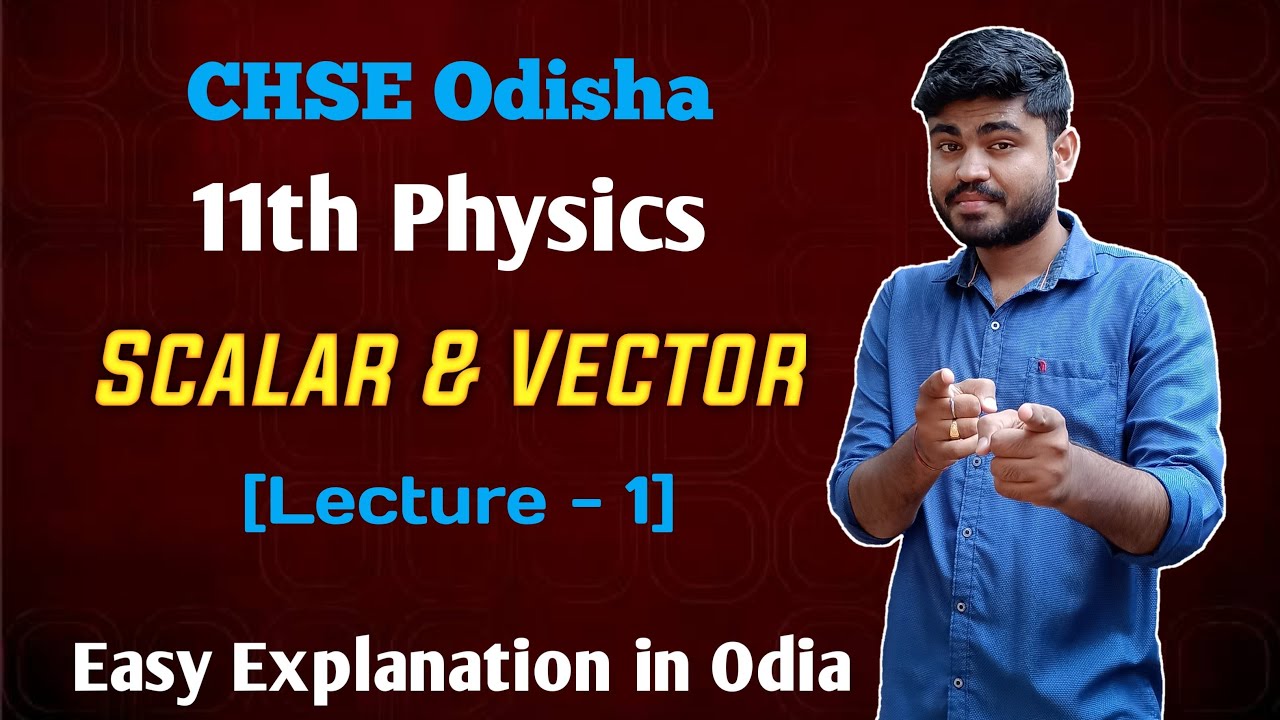 CHSE Odisha

11th Physics

SCALAR & VECTOR

[Lecture - 1]

Easy Explanation in Odia